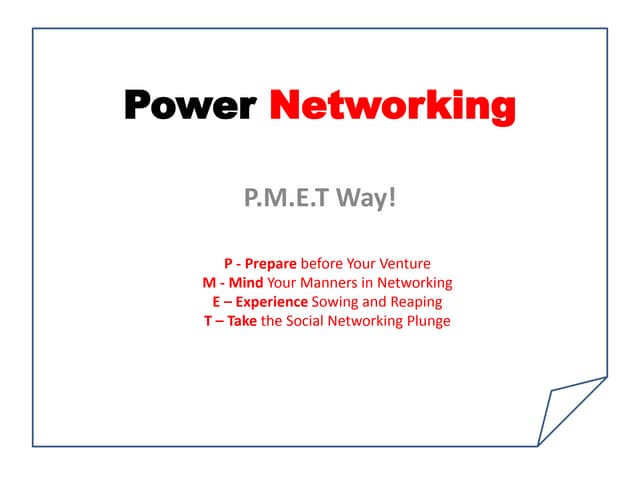 Power Networking

P.M.E.T Way!

P - Prepare before Your Venture
M - Mind Your Manners in Networking
E – Experience Sowing and Reaping
T – Take the Social Networking Plunge